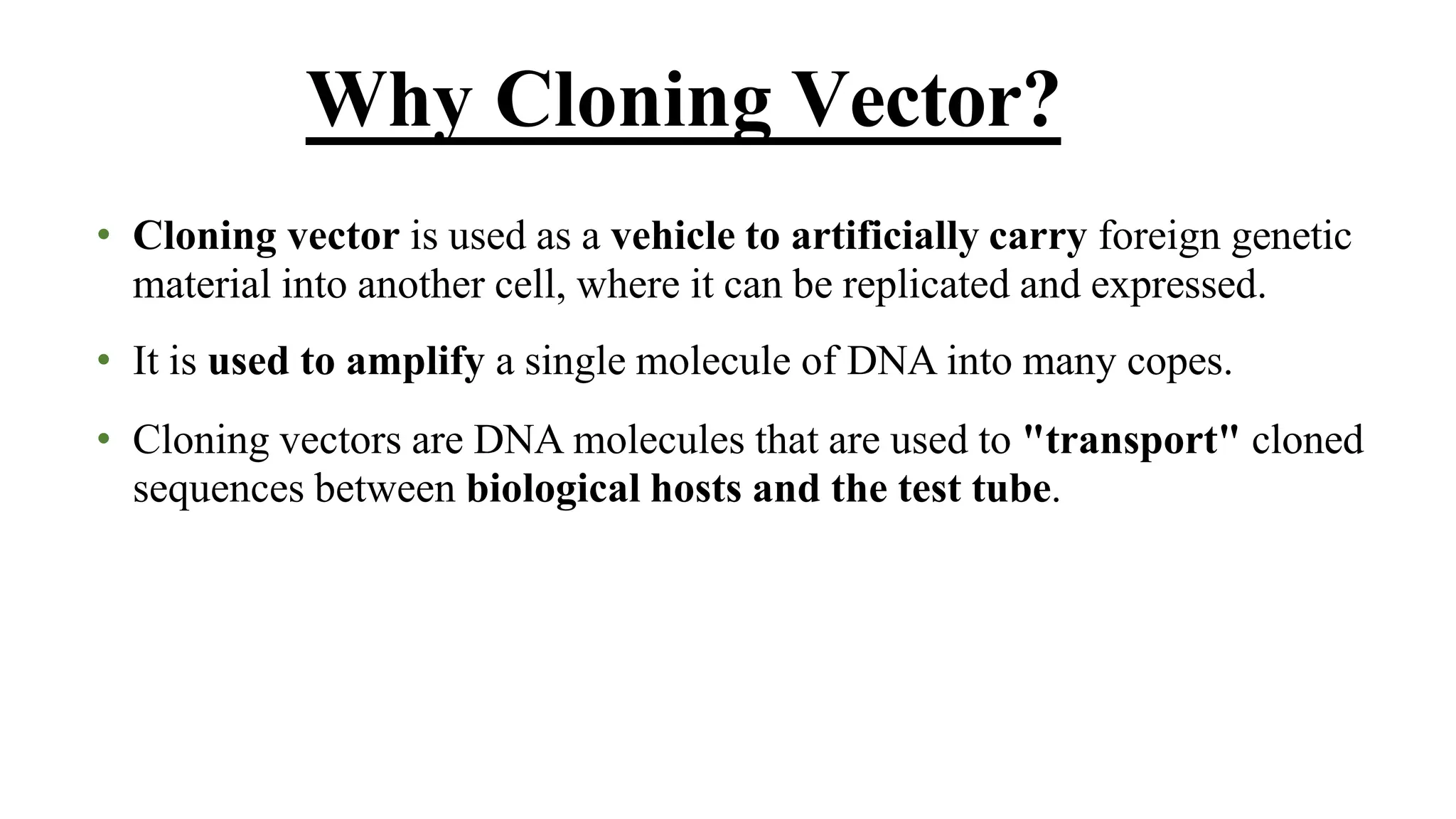 Why Cloning Vector?

• Cloning vector is used as a vehicle to artificially carry foreign genetic material into another cell, where it can be replicated and expressed.

• It is used to amplify a single molecule of DNA into many copes.

• Cloning vectors are DNA molecules that are used to "transport" cloned sequences between biological hosts and the test tube.